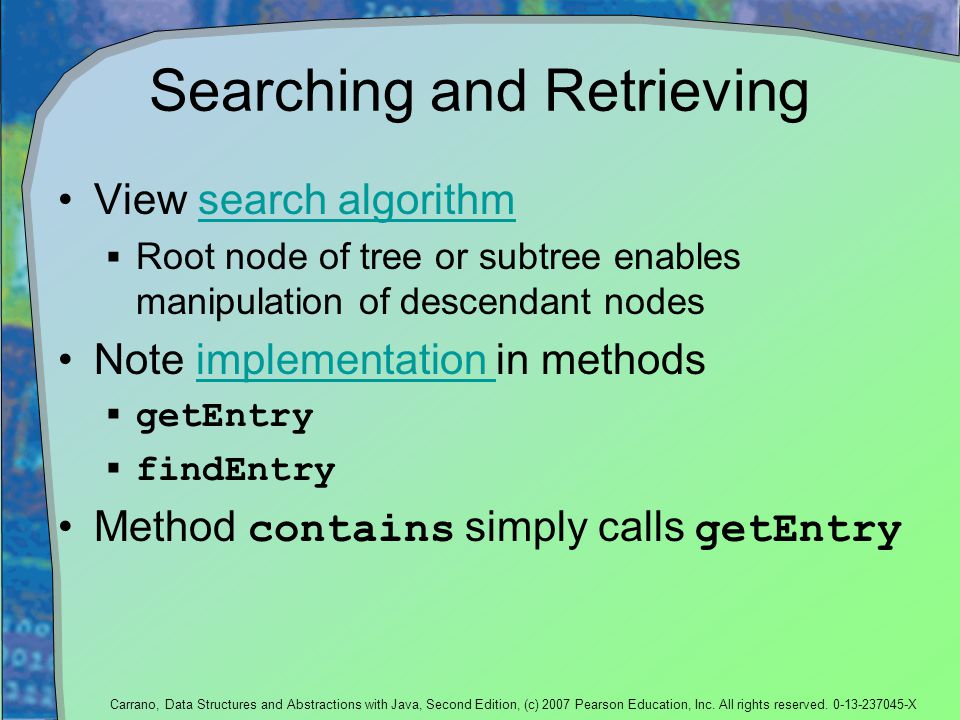 Searching and Retrieving

• View search algorithm
  ▪ Root node of tree or subtree enables manipulation of descendant nodes
• Note implementation in methods
  ▪ getEntry
  ▪ findEntry
• Method contains simply calls getEntry

Carrano, Data Structures and Abstractions with Java, Second Edition, (c) 2007 Pearson Education, Inc. All rights reserved. 0-13-237045-X